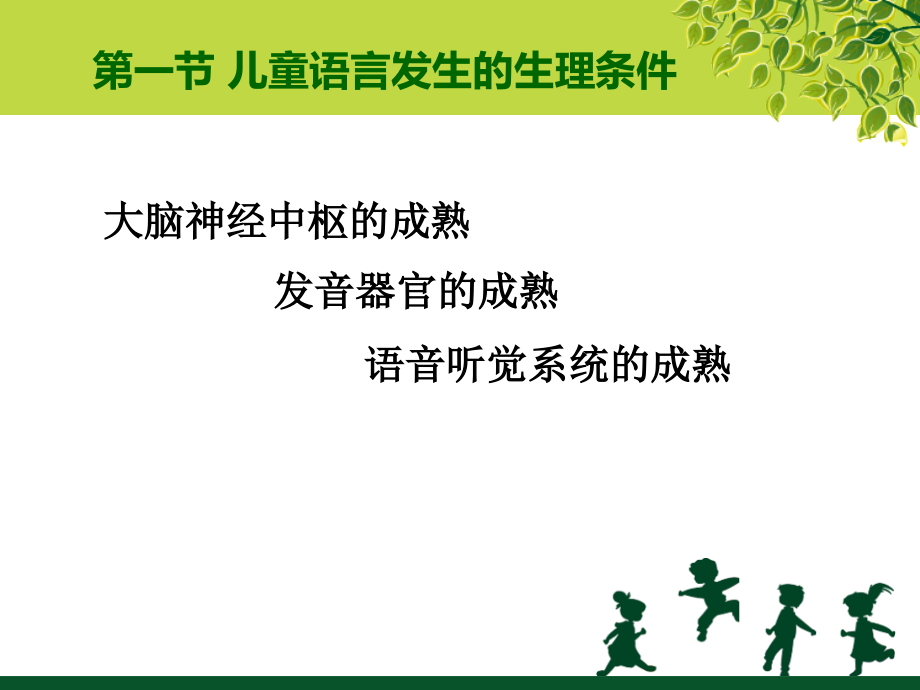 第一节 儿童语言发生的生理条件

大脑神经中枢的成熟

发音器官的成熟

语音听觉系统的成熟